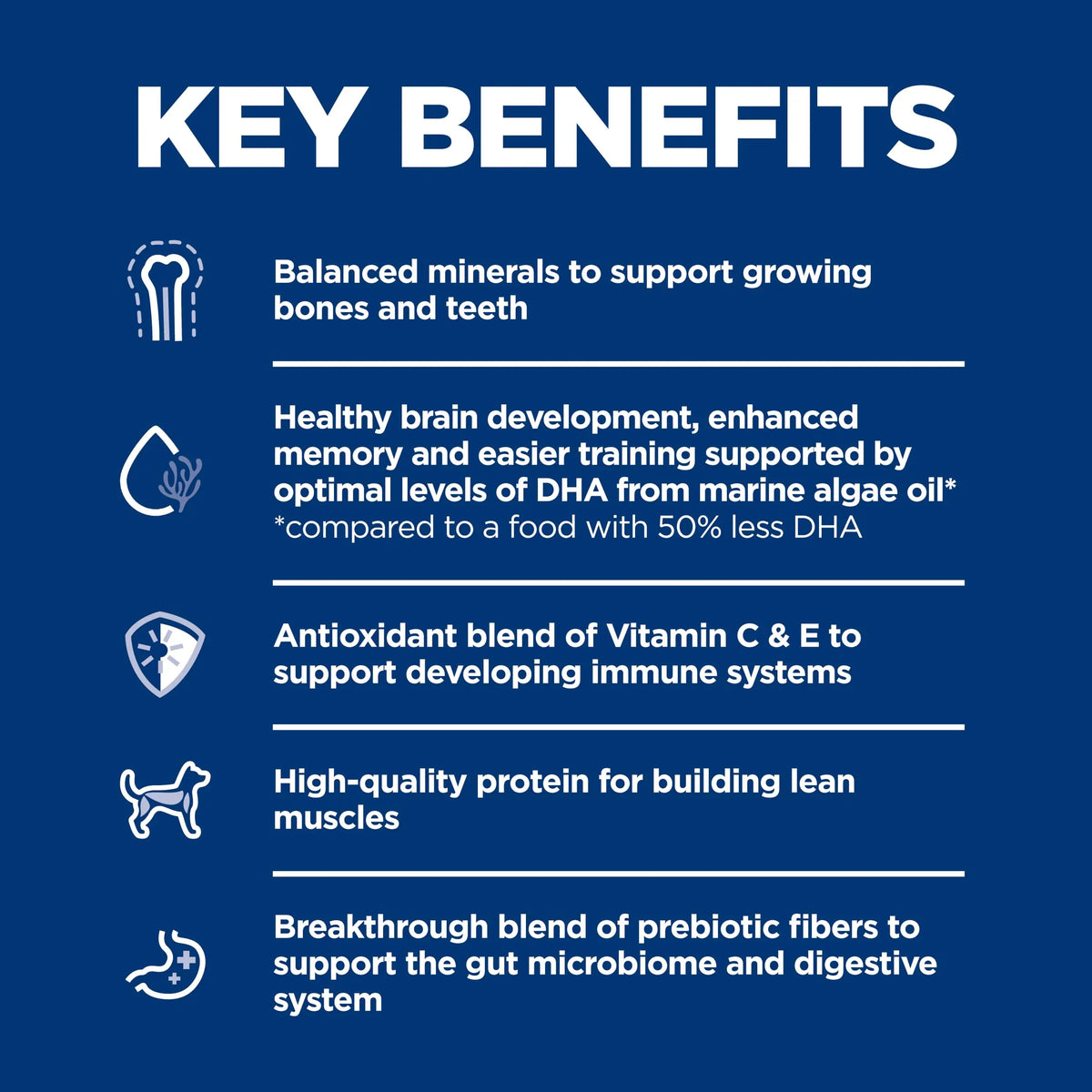 KEY BENEFITS

Balanced minerals to support growing bones and teeth

Healthy brain development, enhanced memory and easier training supported by optimal levels of DHA from marine algae oil*
*compared to a food with 50% less DHA

Antioxidant blend of Vitamin C & E to support developing immune systems

High-quality protein for building lean muscles

Breakthrough blend of prebiotic fibers to support the gut microbiome and digestive system